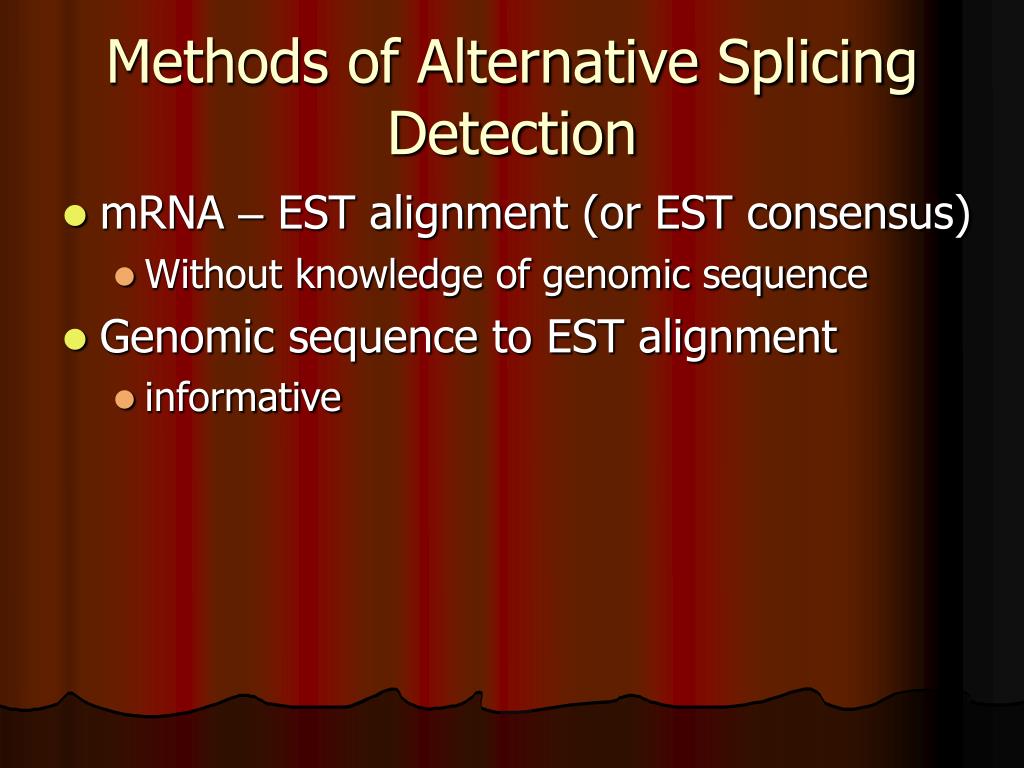 Methods of Alternative Splicing Detection

- mRNA – EST alignment (or EST consensus)
  - Without knowledge of genomic sequence
- Genomic sequence to EST alignment
  - informative